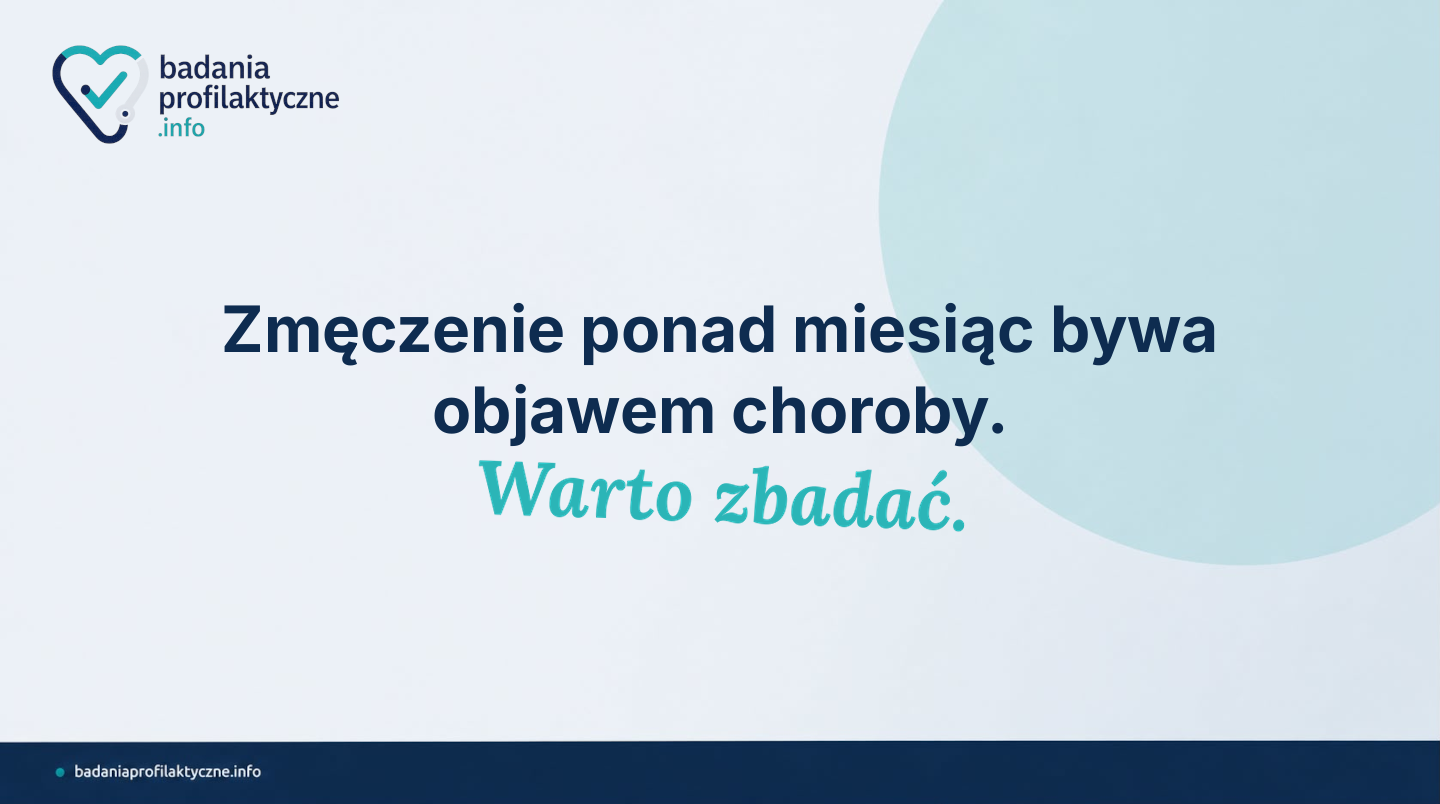 badania profilaktyczne .info

Zmęczenie ponad miesiąc bywa objawem choroby.

Warto zbadać.

badaniaprofilaktyczne.info